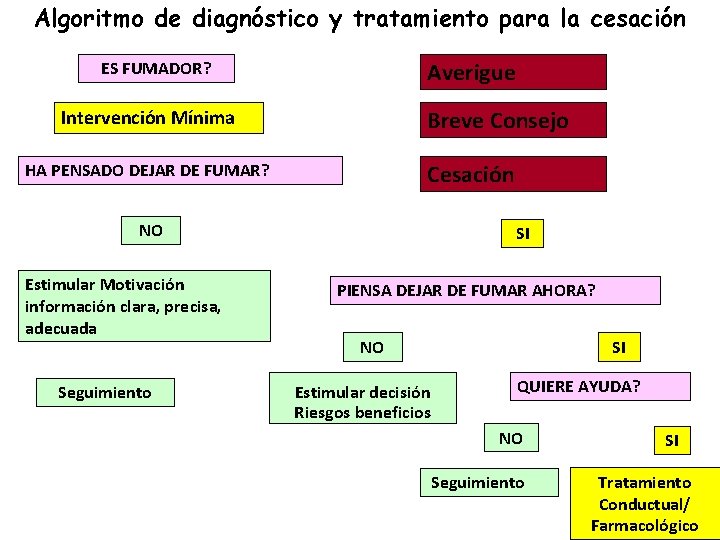 Algoritmo de diagnóstico y tratamiento para la cesación

ES FUMADOR?

Averigue

Intervención Mínima

Breve Consejo

HA PENSADO DEJAR DE FUMAR?

Cesación

NO

SI

Estimular Motivación información clara, precisa, adecuada

PIENSA DEJAR DE FUMAR AHORA?

NO

SI

Seguimiento

Estimular decisión Riesgos beneficios

QUIERE AYUDA?

NO

SI

Seguimiento

Tratamiento Conductual/ Farmacológico